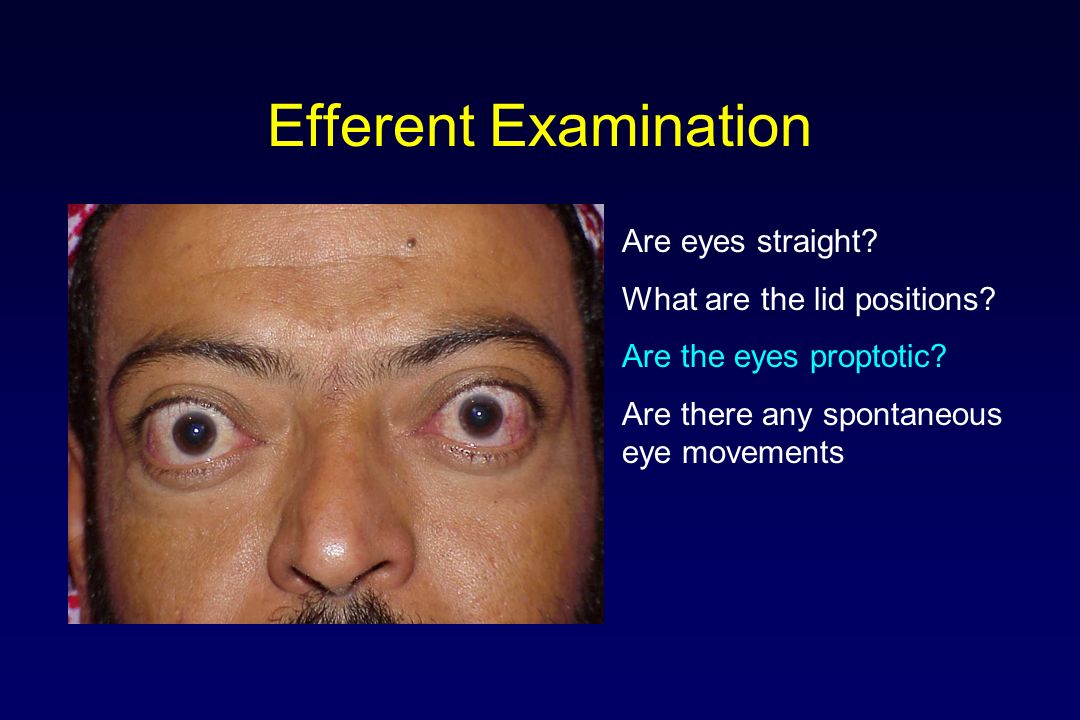 Efferent Examination

Are eyes straight?

What are the lid positions?

Are the eyes proptotic?

Are there any spontaneous eye movements